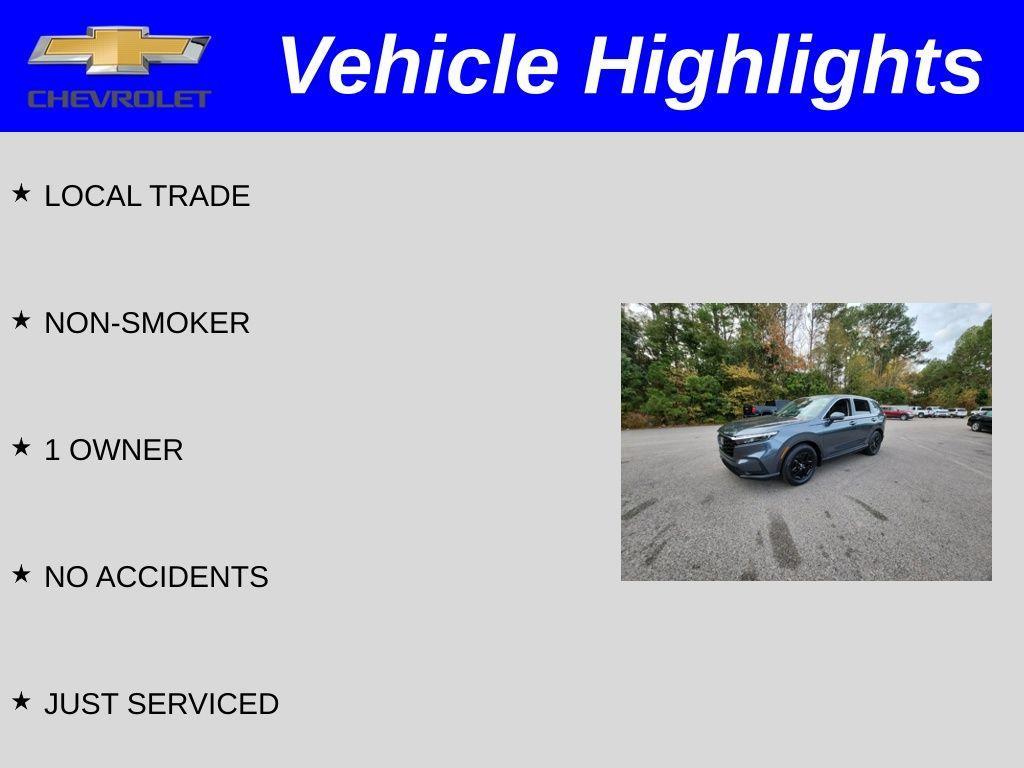 CHEVROLET

Vehicle Highlights

★ LOCAL TRADE

★ NON-SMOKER

★ 1 OWNER

★ NO ACCIDENTS

★ JUST SERVICED